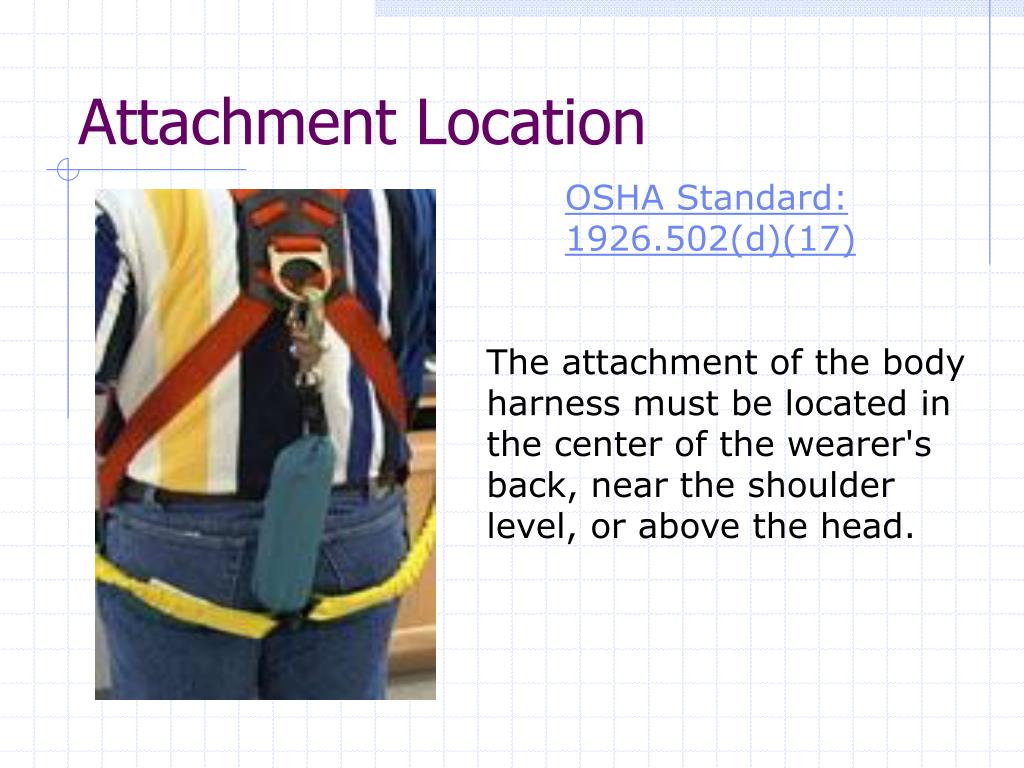 Attachment Location

OSHA Standard: 1926.502(d)(17)

The attachment of the body harness must be located in the center of the wearer's back, near the shoulder level, or above the head.